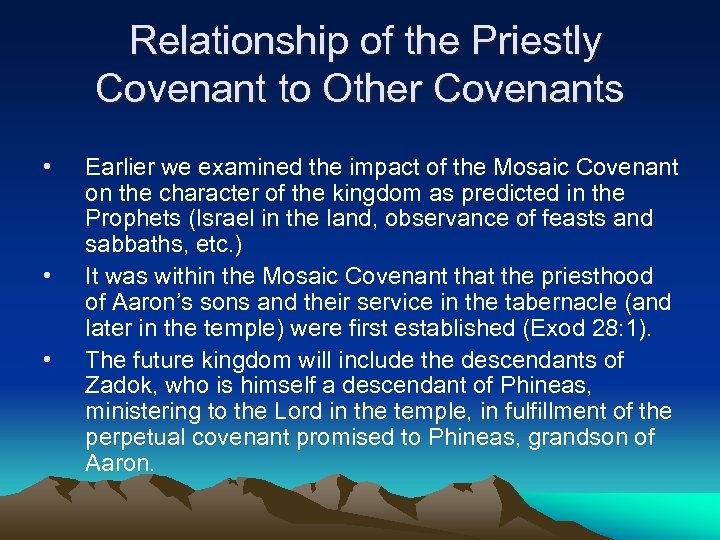 Relationship of the Priestly Covenant to Other Covenants

• Earlier we examined the impact of the Mosaic Covenant on the character of the kingdom as predicted in the Prophets (Israel in the land, observance of feasts and sabbaths, etc.)

• It was within the Mosaic Covenant that the priesthood of Aaron's sons and their service in the tabernacle (and later in the temple) were first established (Exod 28:1).

• The future kingdom will include the descendants of Zadok, who is himself a descendant of Phineas, ministering to the Lord in the temple, in fulfillment of the perpetual covenant promised to Phineas, grandson of Aaron.